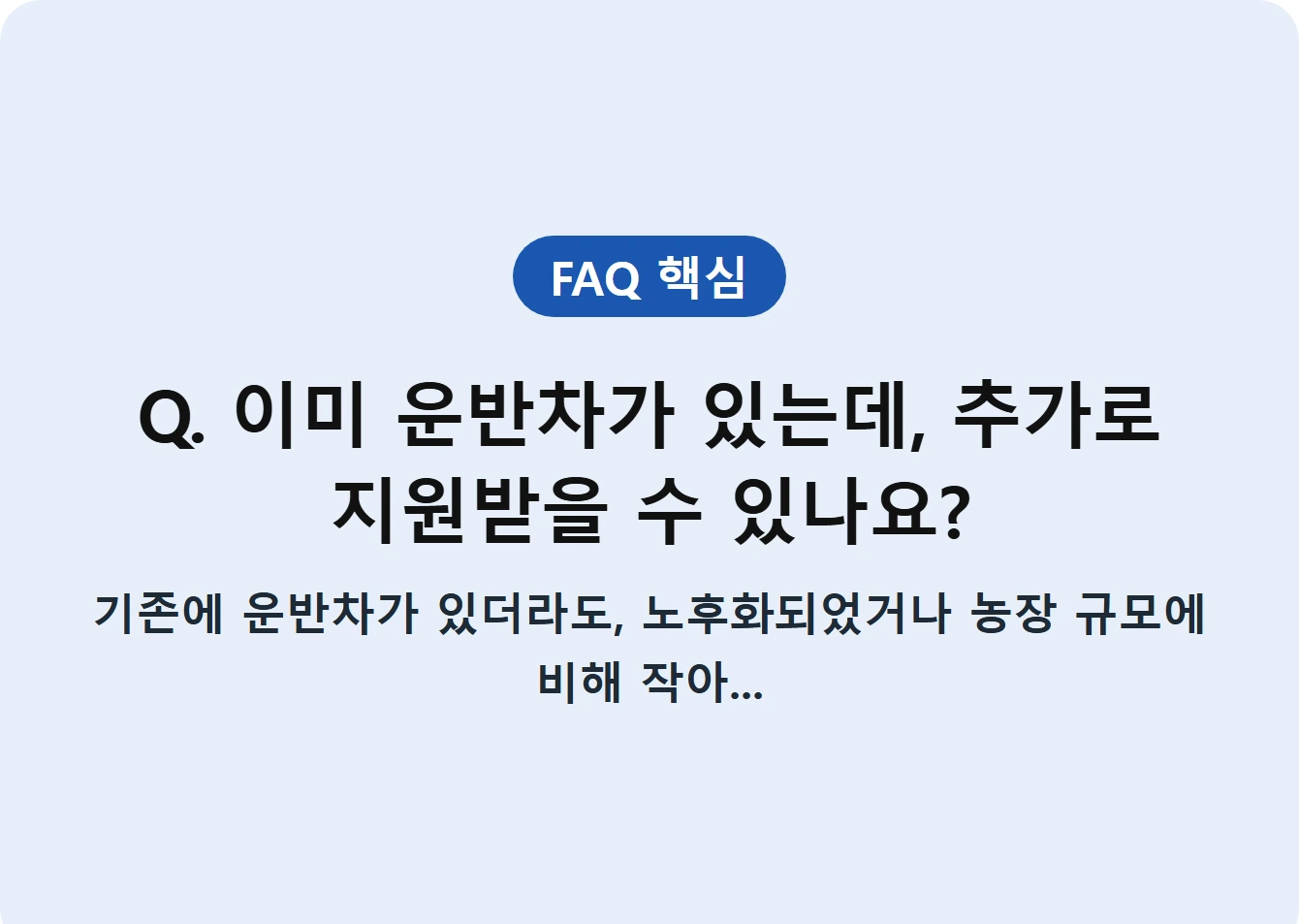 FAQ 핵심

Q. 이미 운반차가 있는데, 추가로 지원받을 수 있나요?

기존에 운반차가 있더라도, 노후화되었거나 농장 규모에 비해 작아...